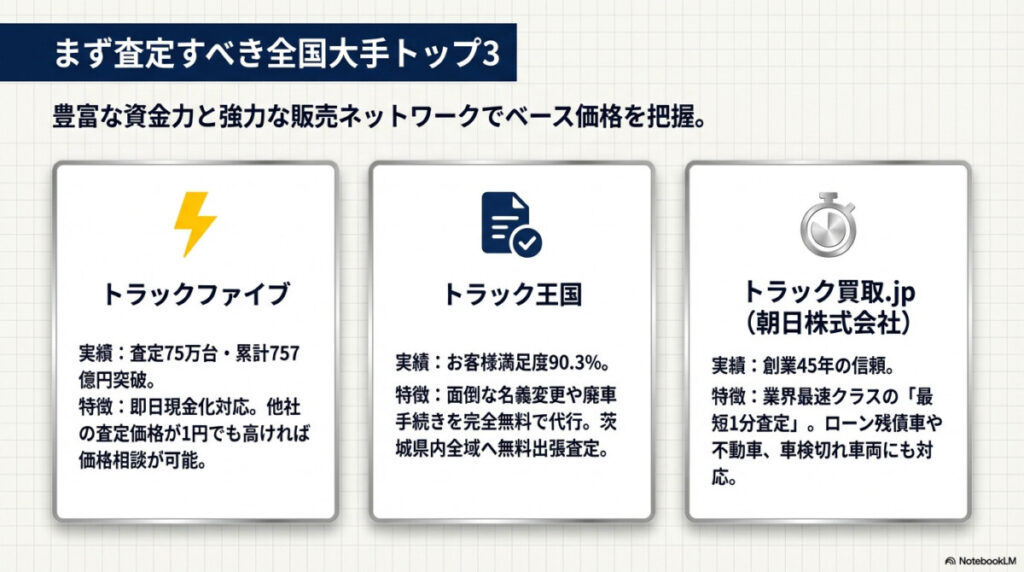 まず査定すべき全国大手トップ3

豊富な資金力と強力な販売ネットワークでベース価格を把握。

トラックファイブ

実績：査定75万台・累計757億円突破。
特徴：即日現金化対応。他社の査定価格が1円でも高ければ価格相談が可能。

トラック王国

実績：お客様満足度90.3%。
特徴：面倒な名義変更や廃車手続きを完全無料で代行。茨城県内全域へ無料出張査定。

トラック買取.jp
（朝日株式会社）

実績：創業45年の信頼。
特徴：業界最速クラスの「最短1分査定」。ローン残債車や不動車、車検切れ車両にも対応。

NotebookLM